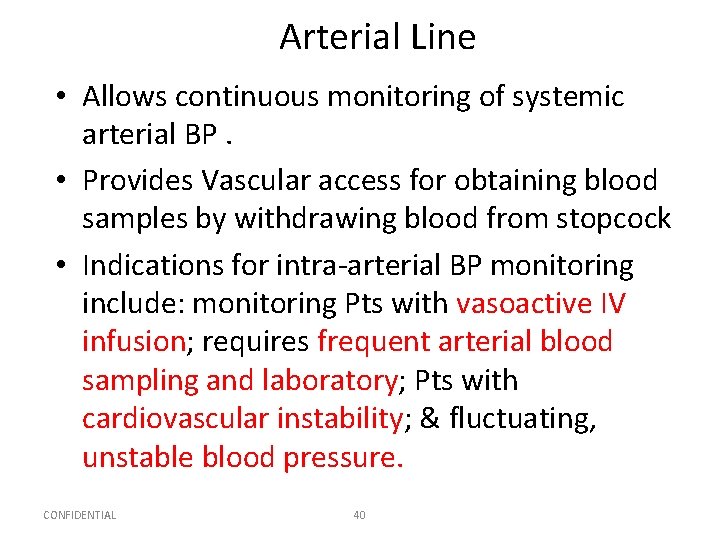 Arterial Line

• Allows continuous monitoring of systemic arterial BP .

• Provides Vascular access for obtaining blood samples by withdrawing blood from stopcock

• Indications for intra-arterial BP monitoring include: monitoring Pts with vasoactive IV infusion; requires frequent arterial blood sampling and laboratory; Pts with cardiovascular instability; & fluctuating, unstable blood pressure.

CONFIDENTIAL 40